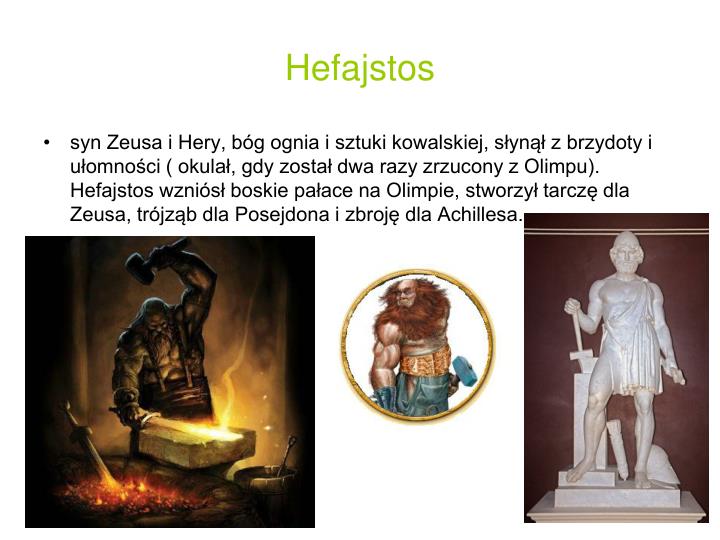 Hefajstos

• syn Zeusa i Hery, bóg ognia i sztuki kowalskiej, słynął z brzydoty i ułomności ( okulał, gdy został dwa razy zrzucony z Olimpu). Hefajstos wzniósł boskie pałace na Olimpie, stworzył tarczę dla Zeusa, trójząb dla Posejdona i zbroję dla Achillesa.